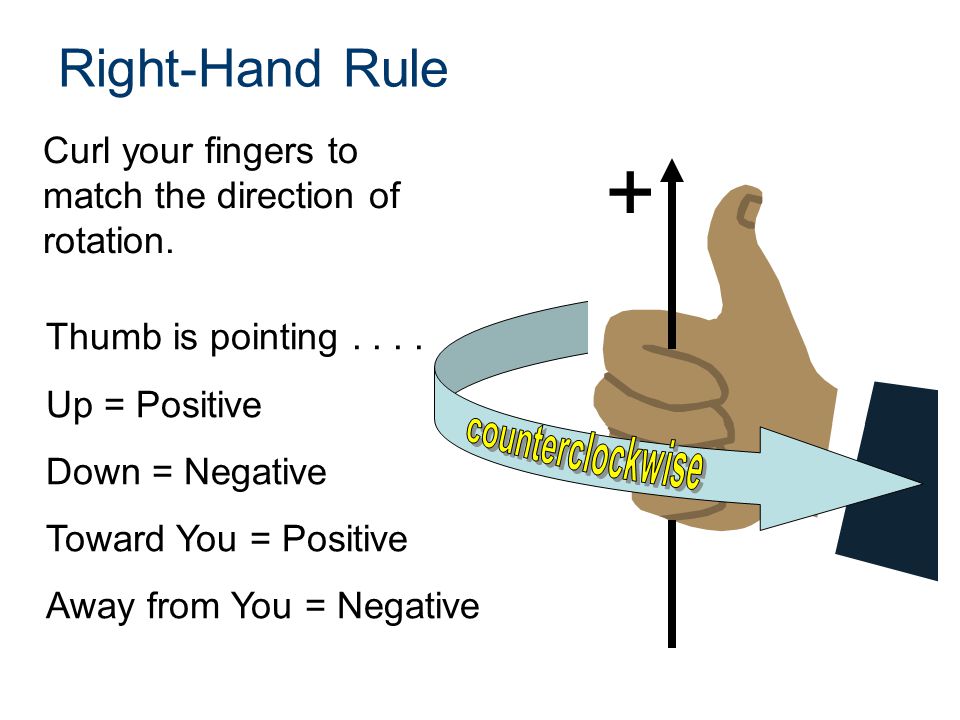 Right-Hand Rule

Curl your fingers to match the direction of rotation.

Thumb is pointing . . . .

Up = Positive

Down = Negative

Toward You = Positive

Away from You = Negative

+

counterclockwise